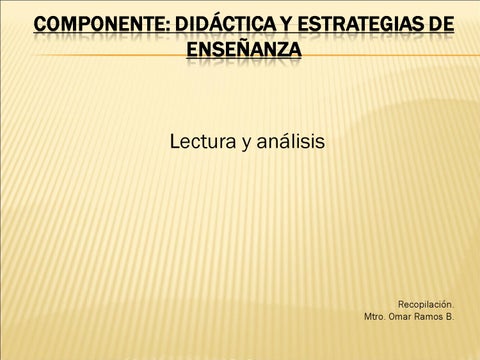 COMPONENTE: DIDÁCTICA Y ESTRATEGIAS DE ENSEÑANZA

Lectura y análisis

Recopilación.
Mtro. Omar Ramos B.